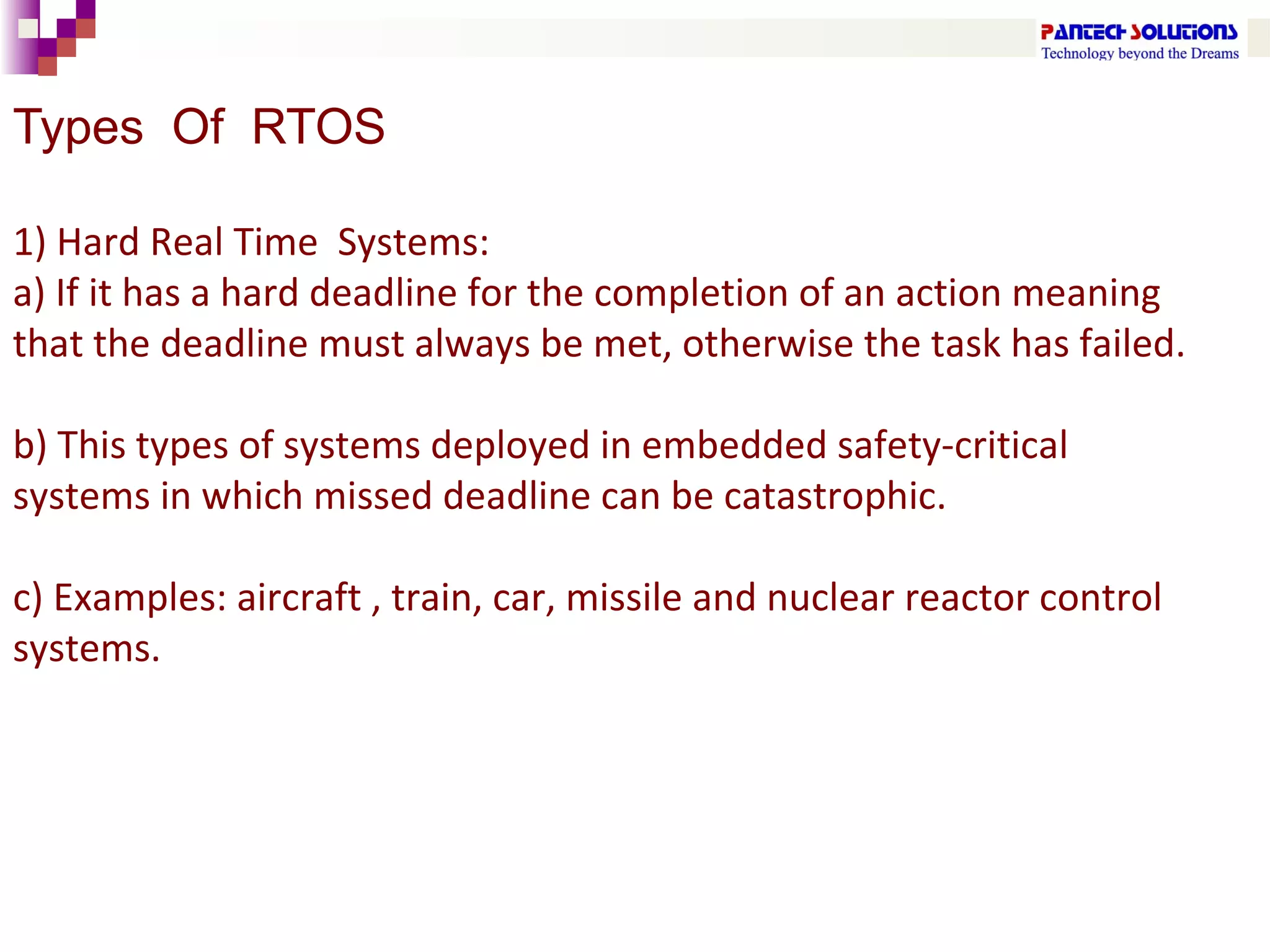 PANTECH SOLUTIONS
Technology beyond the Dreams

Types Of RTOS

1) Hard Real Time Systems:
a) If it has a hard deadline for the completion of an action meaning that the deadline must always be met, otherwise the task has failed.

b) This types of systems deployed in embedded safety-critical systems in which missed deadline can be catastrophic.

c) Examples: aircraft , train, car, missile and nuclear reactor control systems.